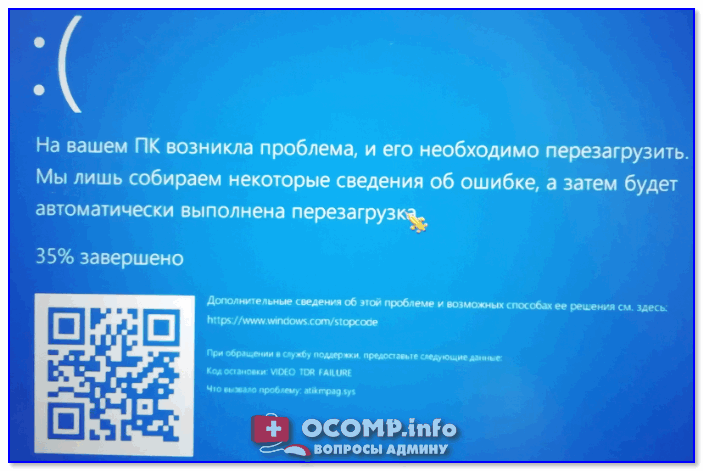 :(

На вашем ПК возникла проблема, и его необходимо перезагрузить. Мы лишь собираем некоторые сведения об ошибке, а затем будет автоматически выполнена перезагрузка.

35% завершено

Дополнительные сведения об этой проблеме и возможных способах ее решения см. здесь:
https://www.windows.com/stopcode

При обращении в службу поддержки, предоставьте следующие данные:
Код остановки: VIDEO TDR FAILURE
Что вызвало проблему: atikmpag.sys

OCOMP.info
ВОПРОСЫ АДМИНУ